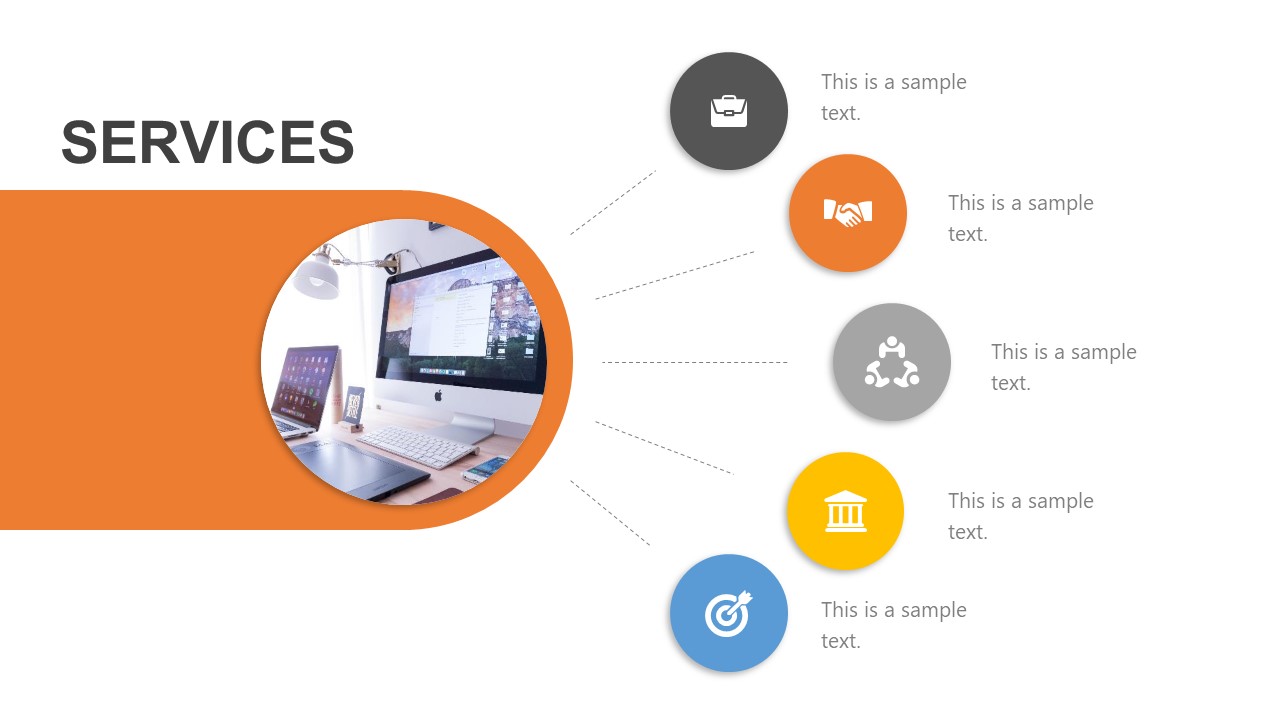 SERVICES

This is a sample text.

This is a sample text.

This is a sample text.

This is a sample text.

This is a sample text.